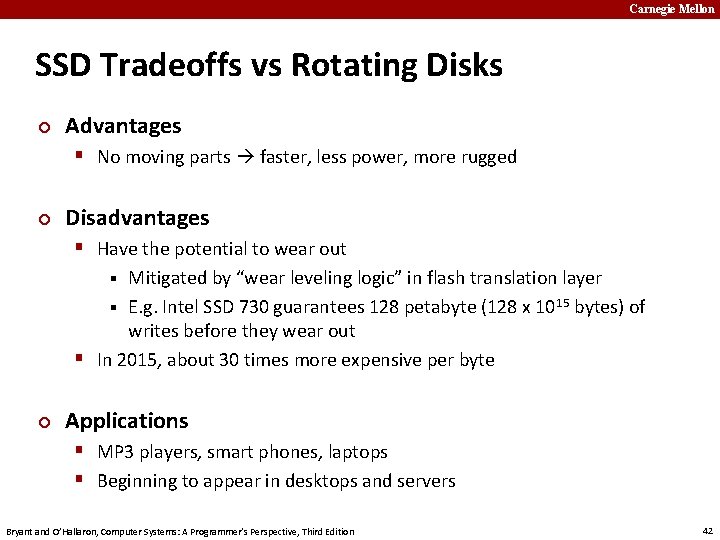 Carnegie Mellon

SSD Tradeoffs vs Rotating Disks

Advantages

No moving parts → faster, less power, more rugged

Disadvantages

Have the potential to wear out

Mitigated by "wear leveling logic" in flash translation layer

E.g. Intel SSD 730 guarantees 128 petabyte (128 x $10^{15}$ bytes) of writes before they wear out

In 2015, about 30 times more expensive per byte

Applications

MP3 players, smart phones, laptops

Beginning to appear in desktops and servers

Bryant and O'Hallaron, Computer Systems: A Programmer's Perspective, Third Edition

42